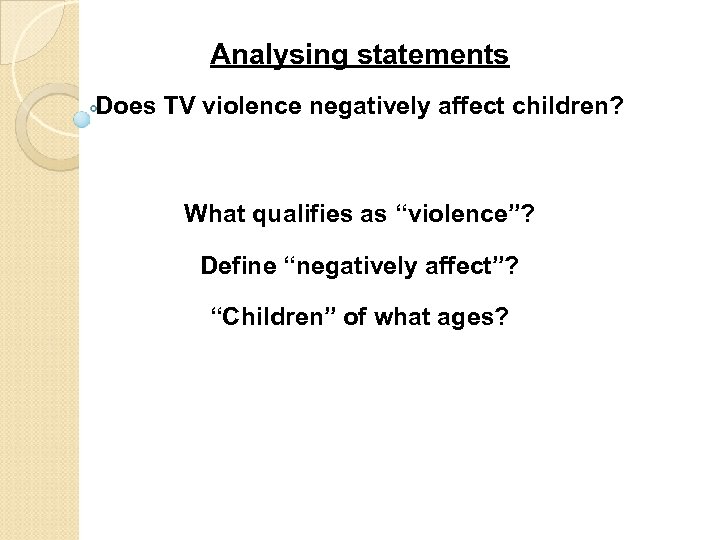 Analysing statements

Does TV violence negatively affect children?

What qualifies as “violence”?

Define “negatively affect”?

“Children” of what ages?